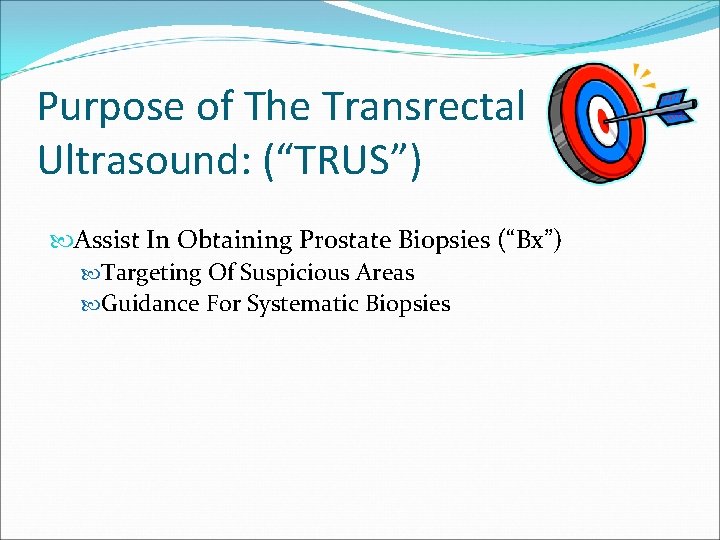 Purpose of The Transrectal Ultrasound: (“TRUS”)

Assist In Obtaining Prostate Biopsies (“Bx”)

Targeting Of Suspicious Areas

Guidance For Systematic Biopsies